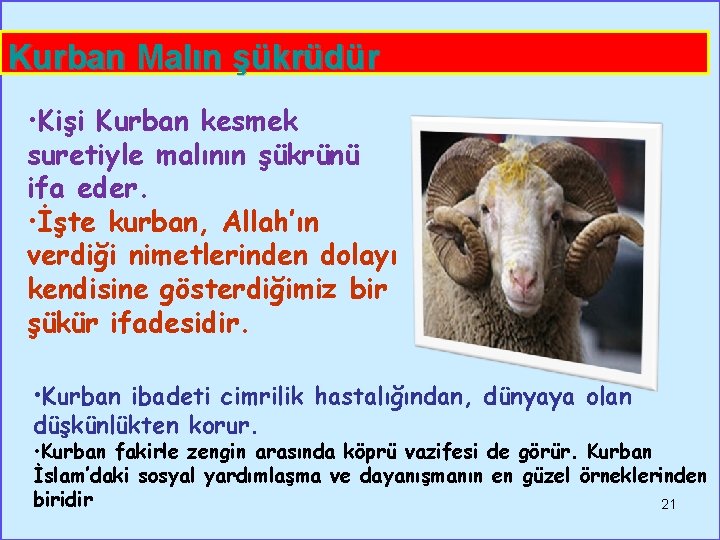 Kurban Malın şükrüdür

•Kişi Kurban kesmek suretiyle malının şükrünü ifa eder.
•İşte kurban, Allah'ın verdiği nimetlerinden dolayı kendisine gösterdiğimiz bir şükür ifadesidir.

•Kurban ibadeti cimrilik hastalığından, dünyaya olan düşkünlükten korur.
•Kurban fakirle zengin arasında köprü vazifesi de görür. Kurban İslam'daki sosyal yardımlaşma ve dayanışmanın en güzel örneklerinden biridir

21